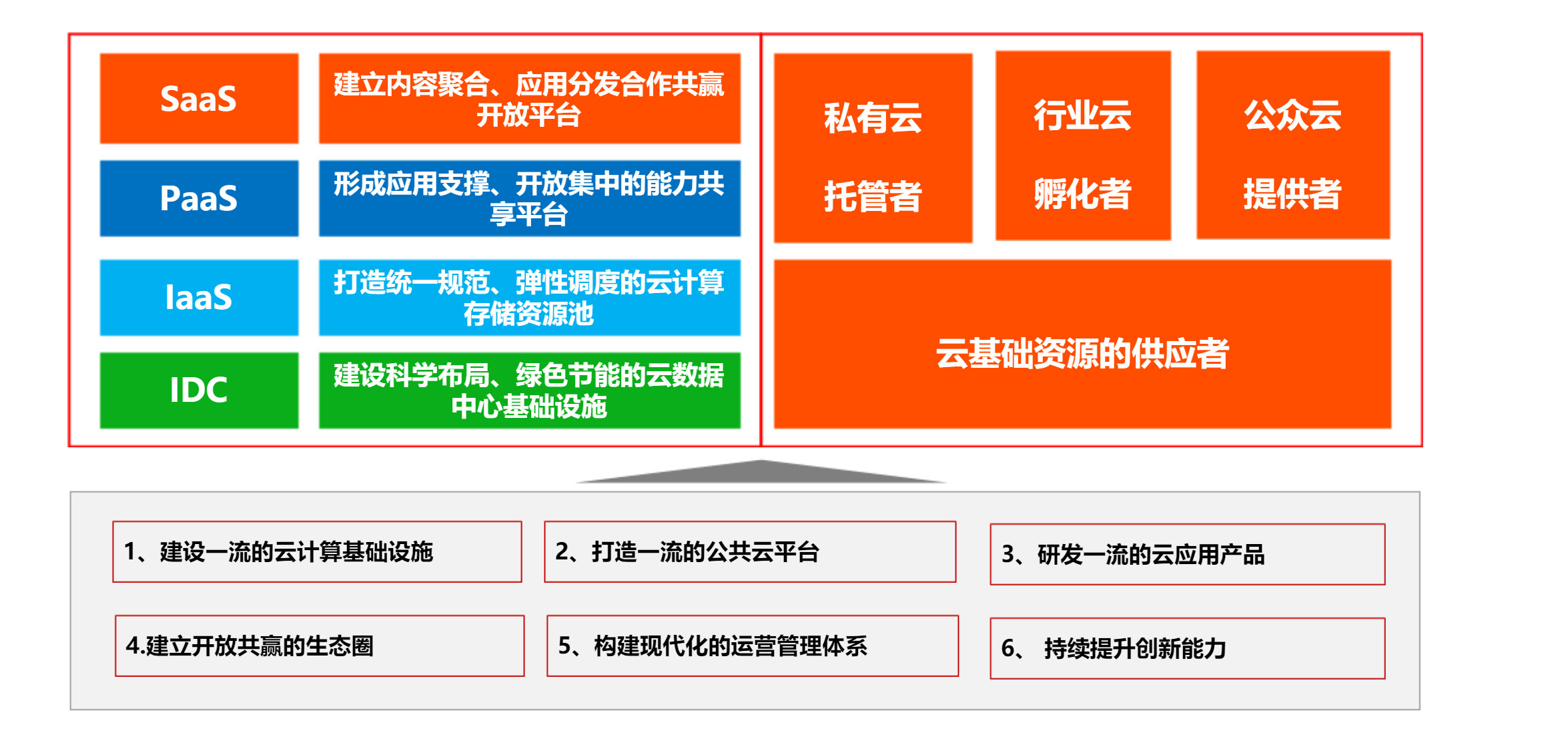 SaaS
建立内容聚合、应用分发合作共赢开放平台

PaaS
形成应用支撑、开放集中的能力共享平台

IaaS
打造统一规范、弹性调度的云计算存储资源池

IDC
建设科学布局、绿色节能的云数据中心基础设施

私有云
托管者

行业云
孵化者

公众云
提供者

云基础资源的供应者

1、建设一流的云计算基础设施

2、打造一流的公共云平台

3、研发一流的云应用产品

4.建立开放共赢的生态圈

5、构建现代化的运营管理体系

6、 持续提升创新能力